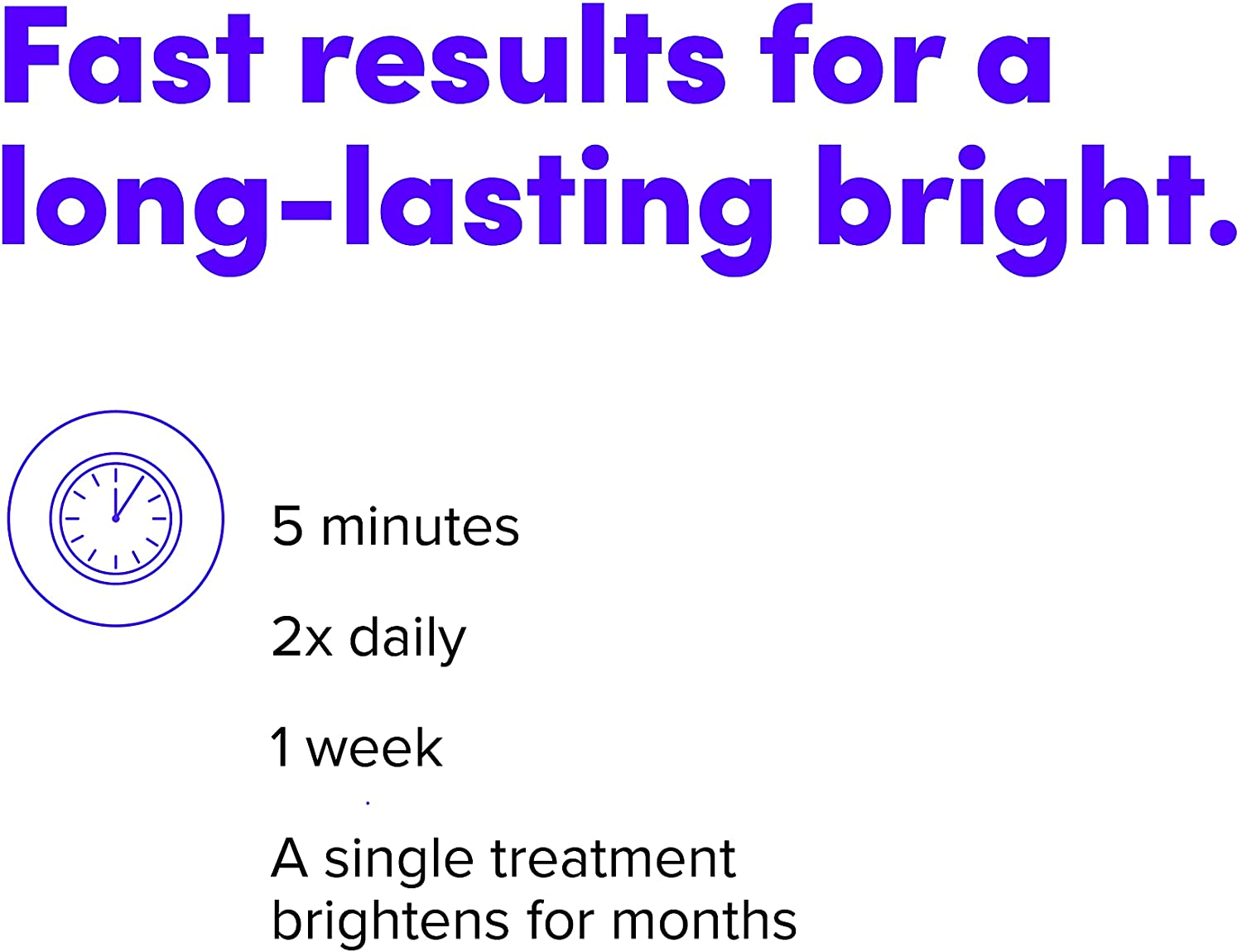 Fast results for a long-lasting bright.

5 minutes

2x daily

1 week

A single treatment brightens for months